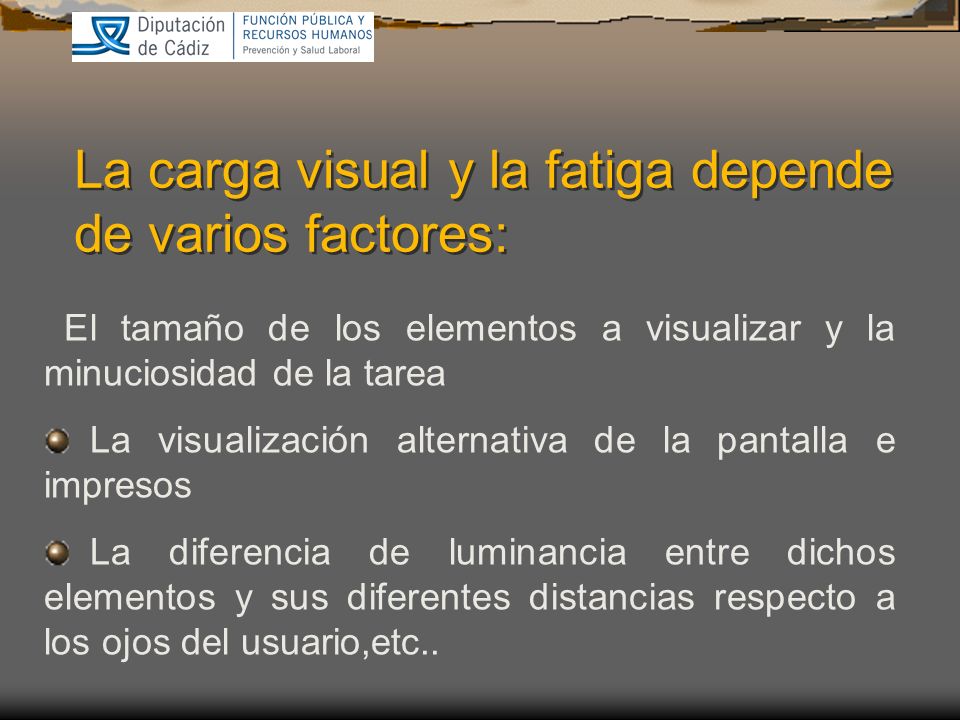 Diputación de Cádiz
FUNCIÓN PÚBLICA Y RECURSOS HUMANOS
Prevención y Salud Laboral

La carga visual y la fatiga depende de varios factores:

El tamaño de los elementos a visualizar y la minuciosidad de la tarea

La visualización alternativa de la pantalla e impresos

La diferencia de luminancia entre dichos elementos y sus diferentes distancias respecto a los ojos del usuario,etc..